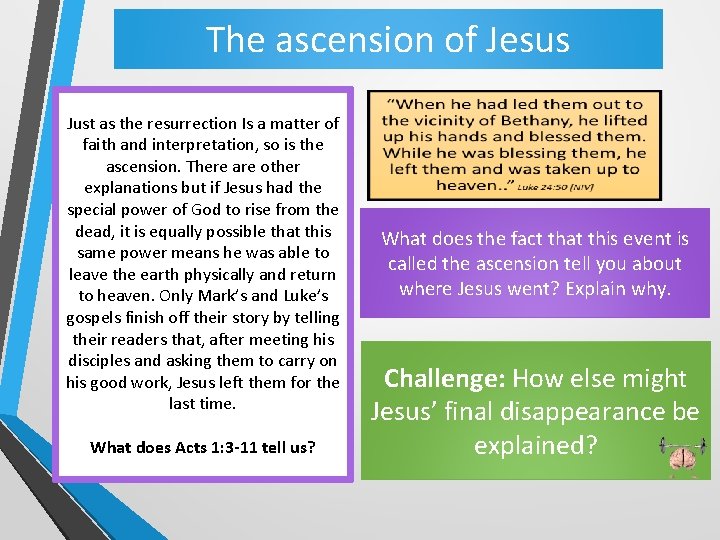 The ascension of Jesus

Just as the resurrection Is a matter of faith and interpretation, so is the ascension. There are other explanations but if Jesus had the special power of God to rise from the dead, it is equally possible that this same power means he was able to leave the earth physically and return to heaven. Only Mark's and Luke's gospels finish off their story by telling their readers that, after meeting his disciples and asking them to carry on his good work, Jesus left them for the last time.

What does Acts 1:3-11 tell us?

"When he had led them out to the vicinity of Bethany, he lifted up his hands and blessed them. While he was blessing them, he left them and was taken up to heaven.." Luke 24:50 (NIV)

What does the fact that this event is called the ascension tell you about where Jesus went? Explain why.

Challenge: How else might Jesus' final disappearance be explained?